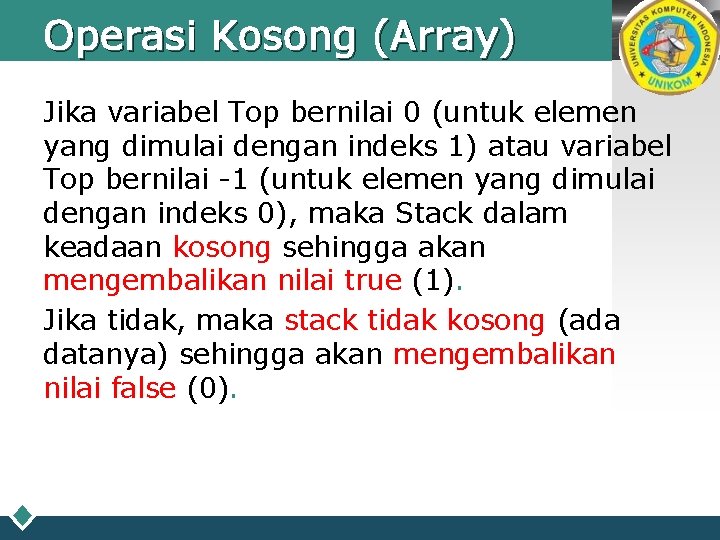 Operasi Kosong (Array)

UNIVERSITAS KOMPUTER INDONESIA
UNIKOM

Jika variabel Top bernilai 0 (untuk elemen yang dimulai dengan indeks 1) atau variabel Top bernilai -1 (untuk elemen yang dimulai dengan indeks 0), maka Stack dalam keadaan kosong sehingga akan mengembalikan nilai true (1).

Jika tidak, maka stack tidak kosong (ada datanya) sehingga akan mengembalikan nilai false (0).